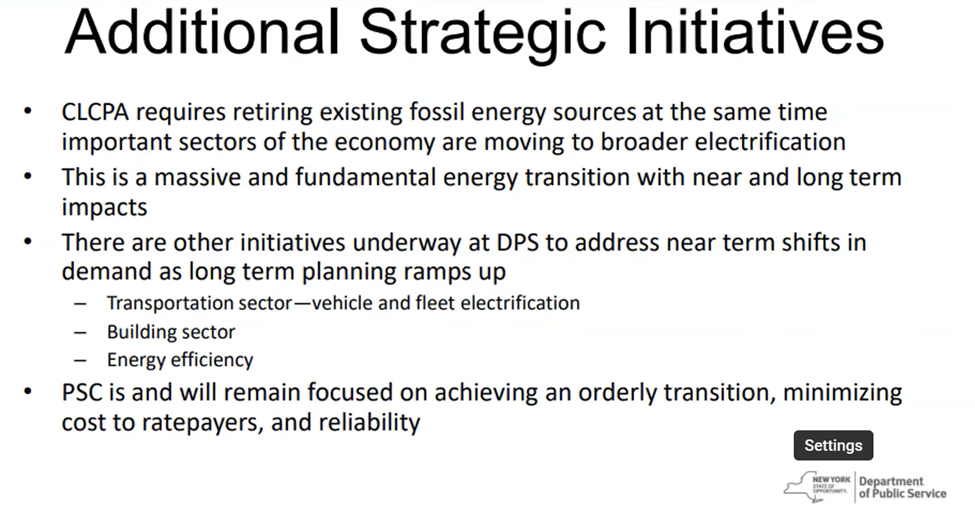 Additional Strategic Initiatives

• CLCPA requires retiring existing fossil energy sources at the same time important sectors of the economy are moving to broader electrification

• This is a massive and fundamental energy transition with near and long term impacts

• There are other initiatives underway at DPS to address near term shifts in demand as long term planning ramps up

– Transportation sector—vehicle and fleet electrification

– Building sector

– Energy efficiency

• PSC is and will remain focused on achieving an orderly transition, minimizing cost to ratepayers, and reliability

Settings

NEW YORK STATE OF OPPORTUNITY. Department of Public Service